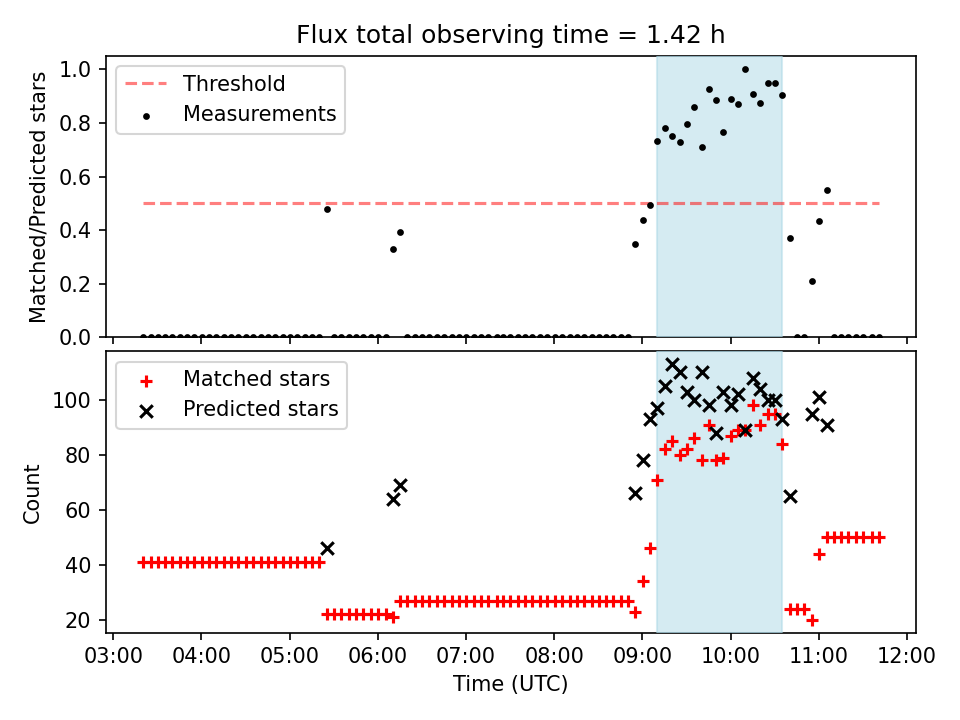 Flux total observing time = 1.42 h

Threshold
Measurements

Matched/Predicted stars

1.0
0.8
0.6
0.4
0.2
0.0

Matched stars
Predicted stars

Count

100
80
60
40
20

03:00 04:00 05:00 06:00 07:00 08:00 09:00 10:00 11:00 12:00

Time (UTC)